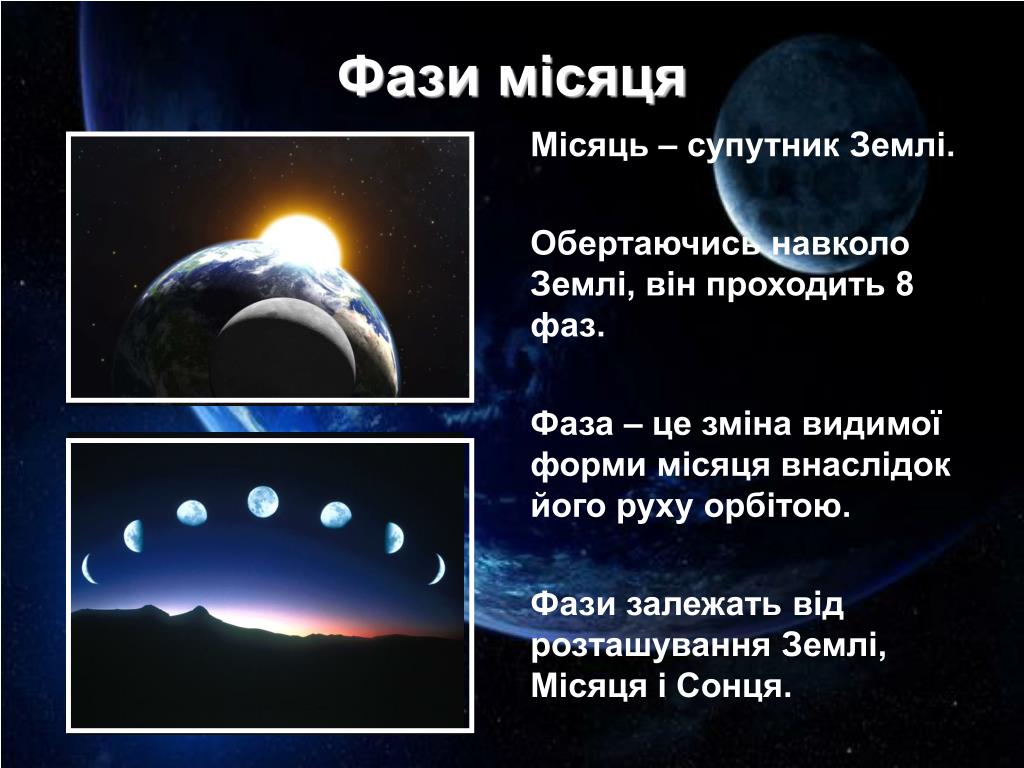 Фази місяця

Місяць – супутник Землі.

Обертаючись навколо Землі, він проходить 8 фаз.

Фаза – це зміна видимої форми місяця внаслідок його руху орбітою.

Фази залежать від розташування Землі, Місяця і Сонця.